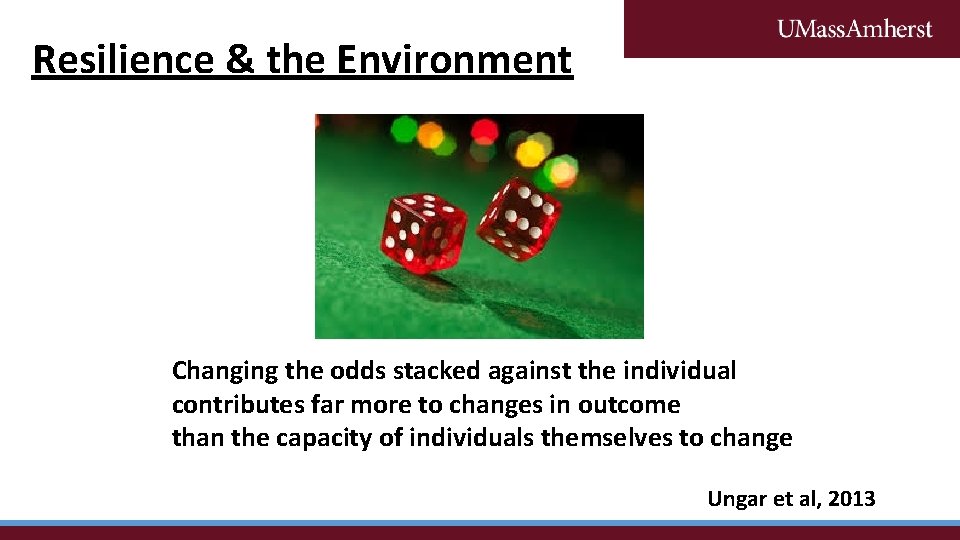 UMassAmherst

Resilience & the Environment

Changing the odds stacked against the individual contributes far more to changes in outcome than the capacity of individuals themselves to change

Ungar et al, 2013